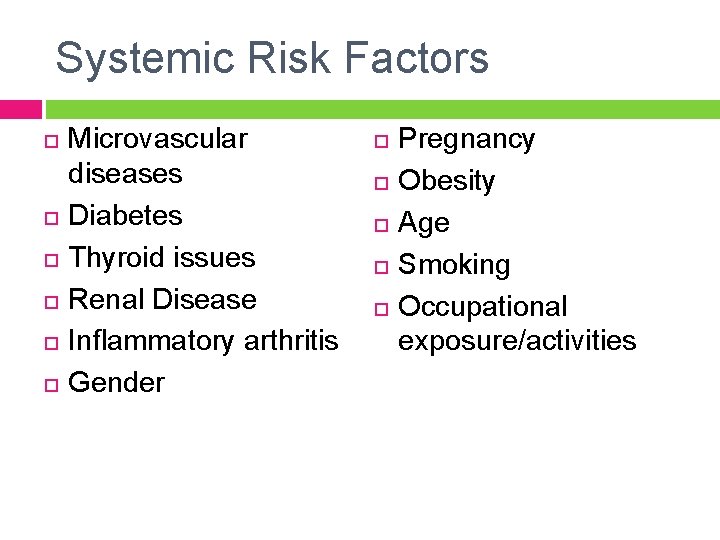 Systemic Risk Factors

- Microvascular diseases
- Diabetes
- Thyroid issues
- Renal Disease
- Inflammatory arthritis
- Gender

- Pregnancy
- Obesity
- Age
- Smoking
- Occupational exposure/activities